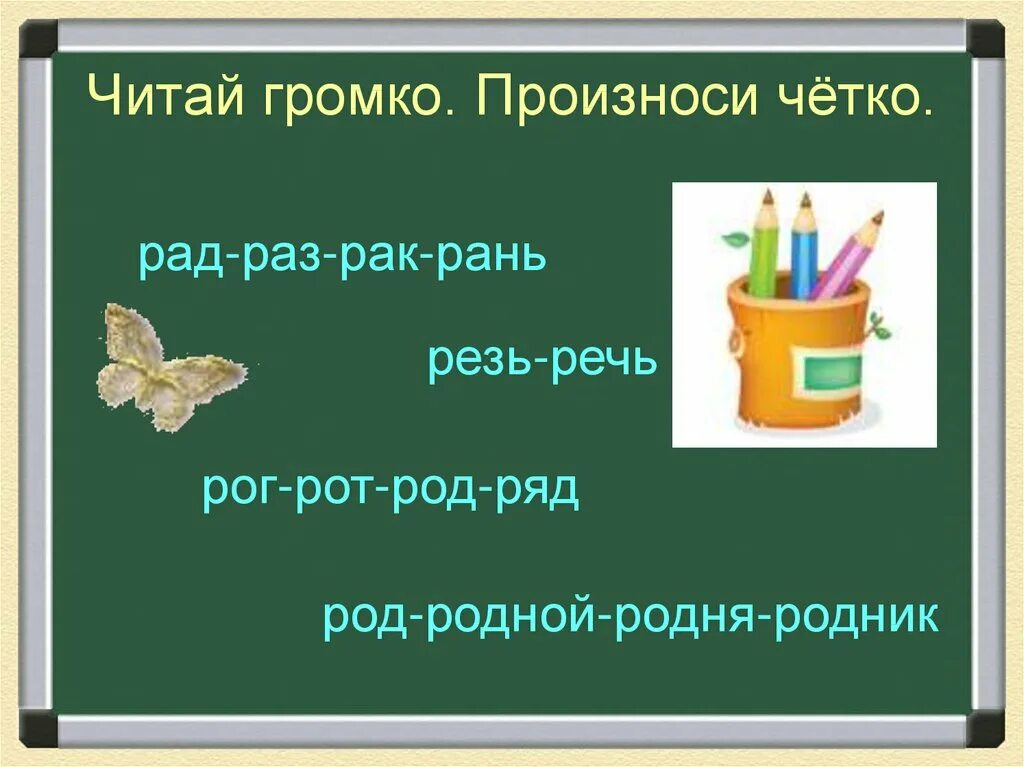 Читай громко. Произноси чётко.

рад-раз-рак-рань

резь-речь

рог-рот-род-ряд

род-родной-родня-родник